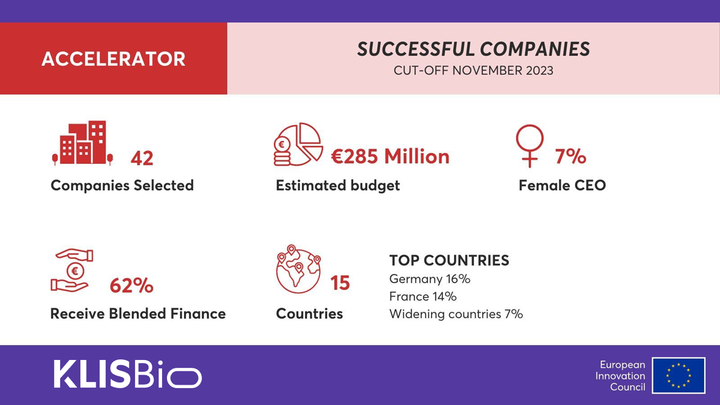 ACCELERATOR

SUCCESSFUL COMPANIES
CUT-OFF NOVEMBER 2023

42
Companies Selected

€285 Million
Estimated budget

7%
Female CEO

62%
Receive Blended Finance

15
Countries

TOP COUNTRIES
Germany 16%
France 14%
Widening countries 7%

KLISBio

European Innovation Council